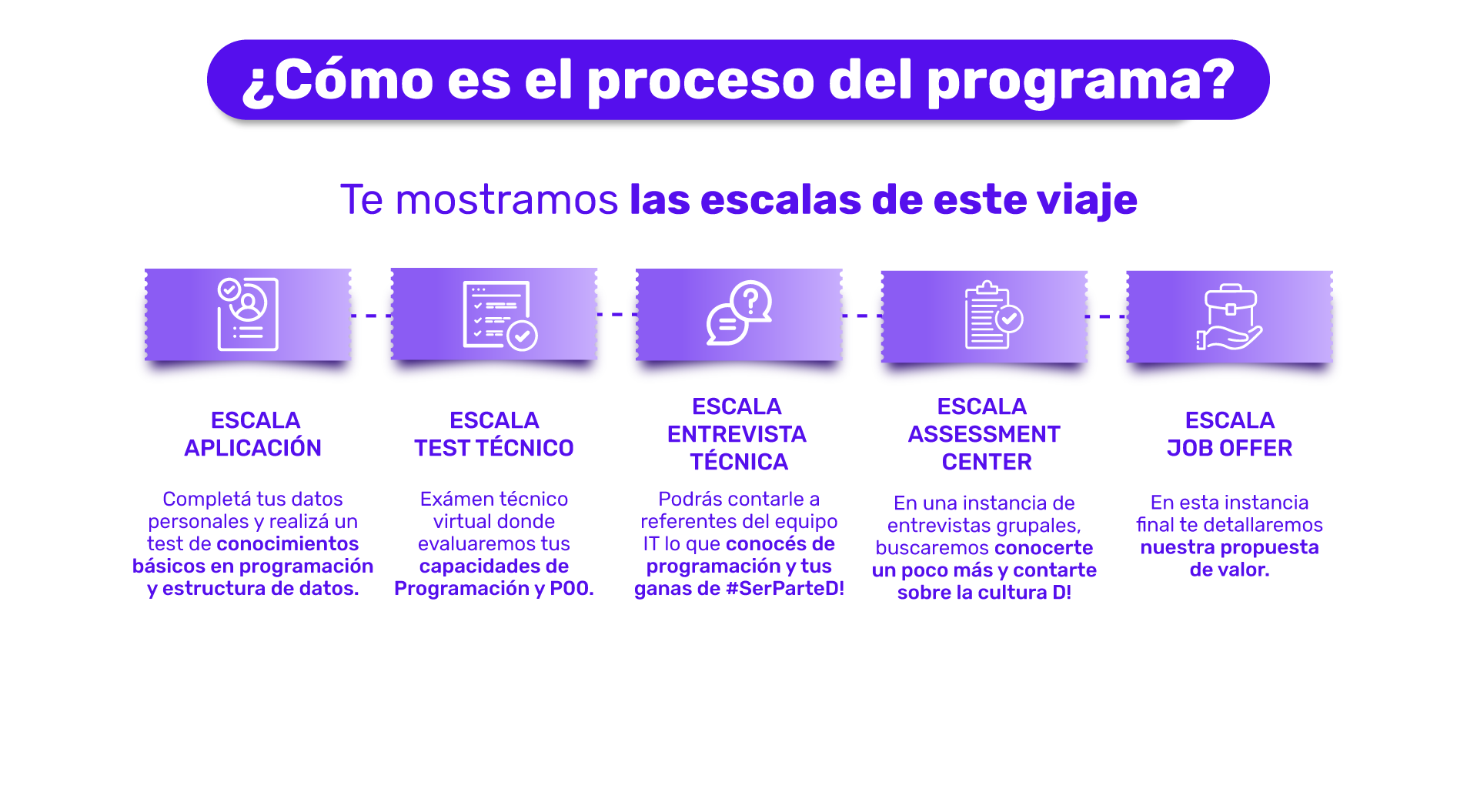 ¿Cómo es el proceso del programa?

Te mostramos las escalas de este viaje

ESCALA APLICACIÓN

Completá tus datos personales y realizá un test de conocimientos básicos en programación y estructura de datos.

ESCALA TEST TÉCNICO

Exámen técnico virtual donde evaluaremos tus capacidades de Programación y POO.

ESCALA ENTREVISTA TÉCNICA

Podrás contarle a referentes del equipo IT lo que conocés de programación y tus ganas de #SerParteD!

ESCALA ASSESSMENT CENTER

En una instancia de entrevistas grupales, buscaremos conocerte un poco más y contarte sobre la cultura D!

ESCALA JOB OFFER

En esta instancia final te detallaremos nuestra propuesta de valor.